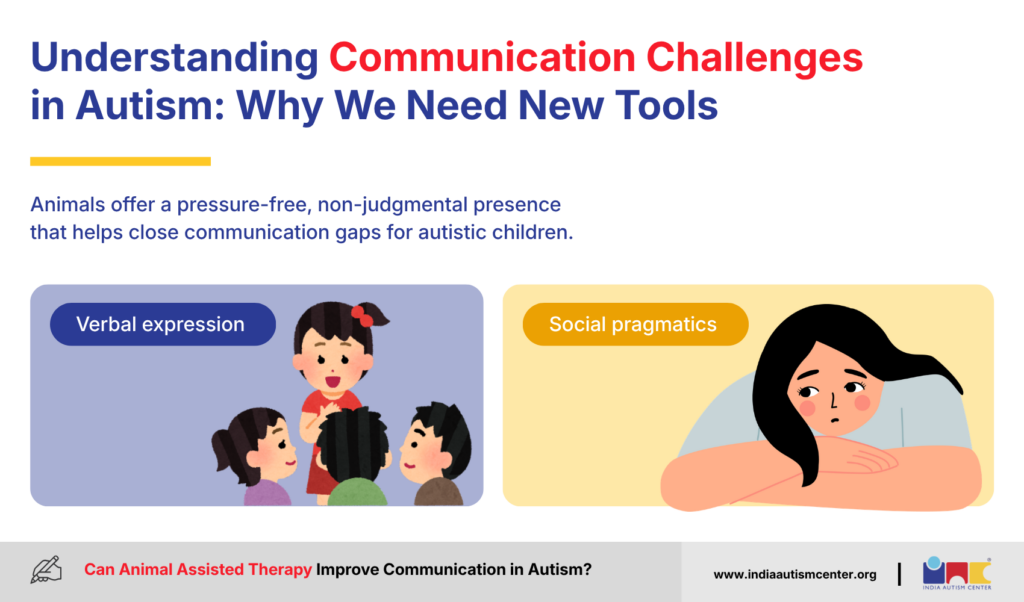 Understanding Communication Challenges in Autism: Why We Need New Tools

Animals offer a pressure-free, non-judgmental presence that helps close communication gaps for autistic children.

Verbal expression

Social pragmatics

Can Animal Assisted Therapy Improve Communication in Autism?

www.indiaautismcenter.org

INDIA AUTISM CENTER